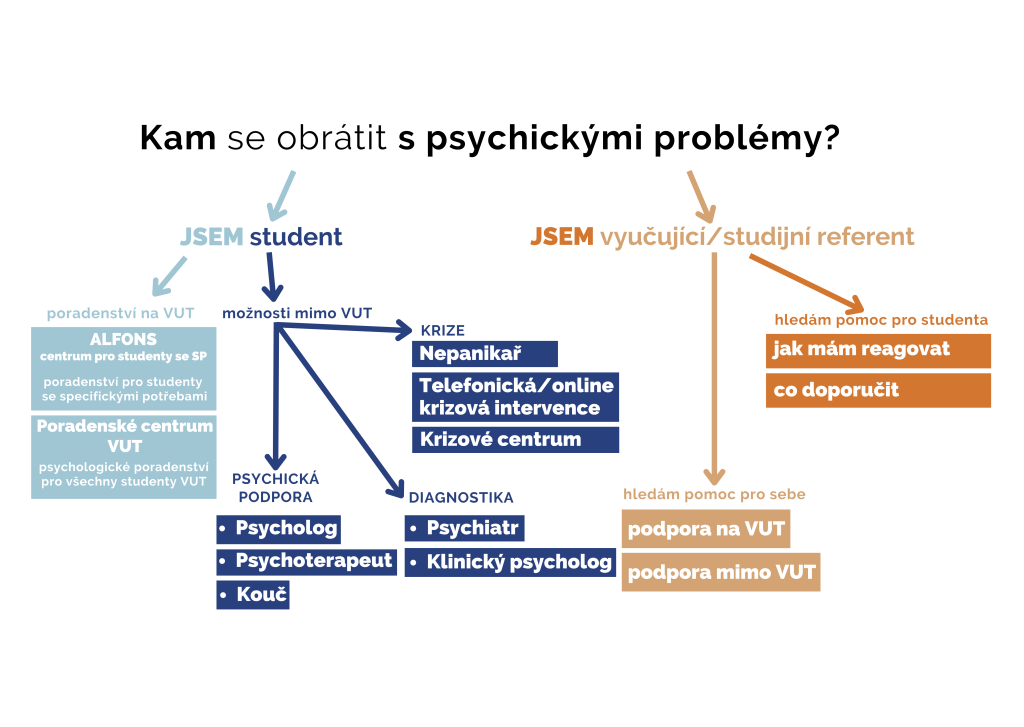 Kam se obrátit s psychickými problémy?

JSEM student

poradenství na VUT

ALFONS
centrum pro studenty se SP

poradenství pro studenty se specifickými potřebami

Poradenské centrum VUT

psychologické poradenství pro všechny studenty VUT

možnosti mimo VUT

KRIZE

Nepanikař

Telefonická/online krizová intervence

Krizové centrum

PSYCHICKÁ PODPORA

• Psycholog

• Psychoterapeut

• Kouč

DIAGNOSTIKA

• Psychiatr

• Klinický psycholog

JSEM vyučující/studijní referent

hledám pomoc pro studenta

jak mám reagovat

co doporučit

hledám pomoc pro sebe

podpora na VUT

podpora mimo VUT